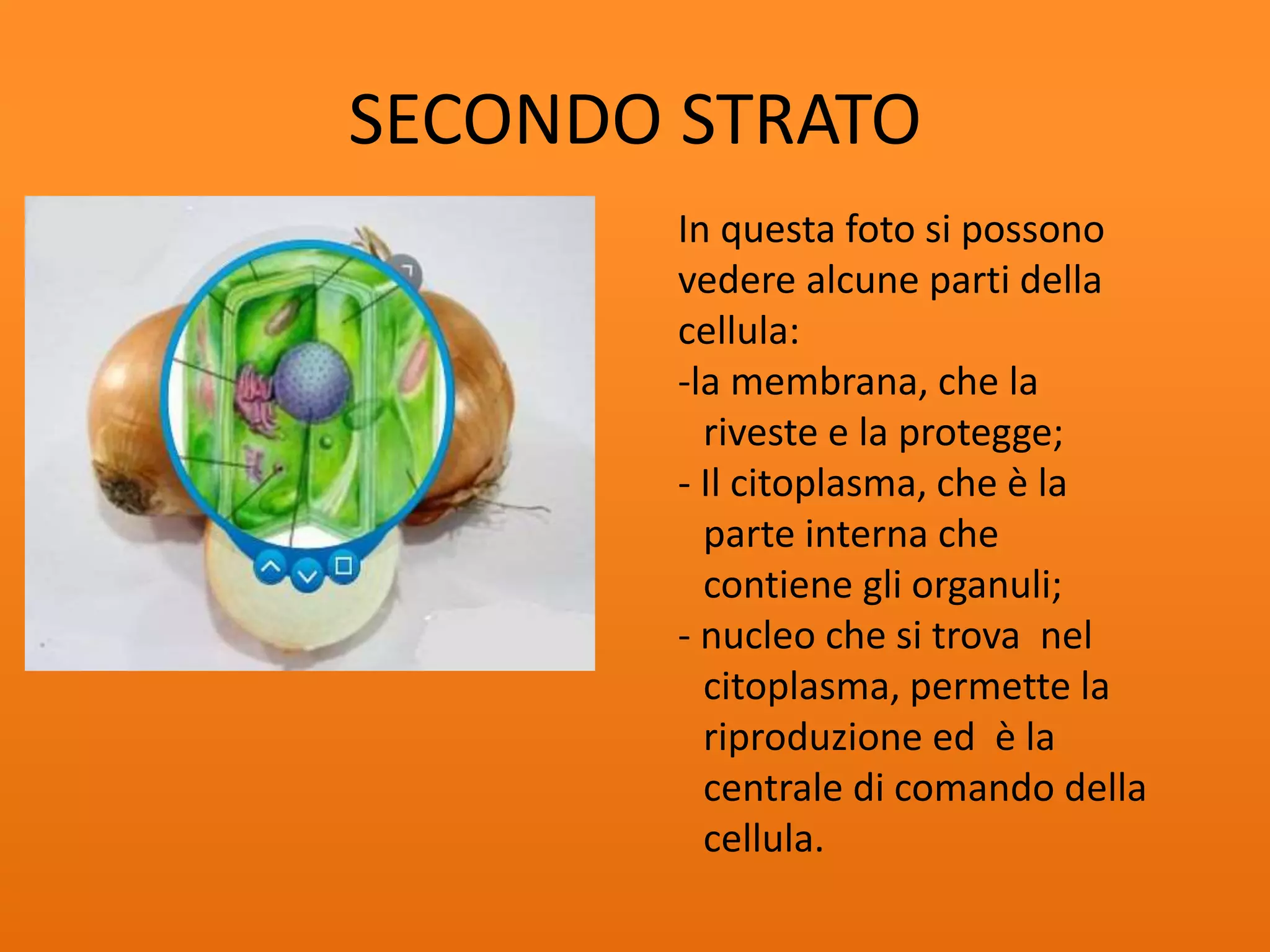 SECONDO STRATO

In questa foto si possono vedere alcune parti della cellula:
-la membrana, che la riveste e la protegge;
- Il citoplasma, che è la parte interna che contiene gli organuli;
- nucleo che si trova  nel citoplasma, permette la riproduzione ed  è la centrale di comando della cellula.